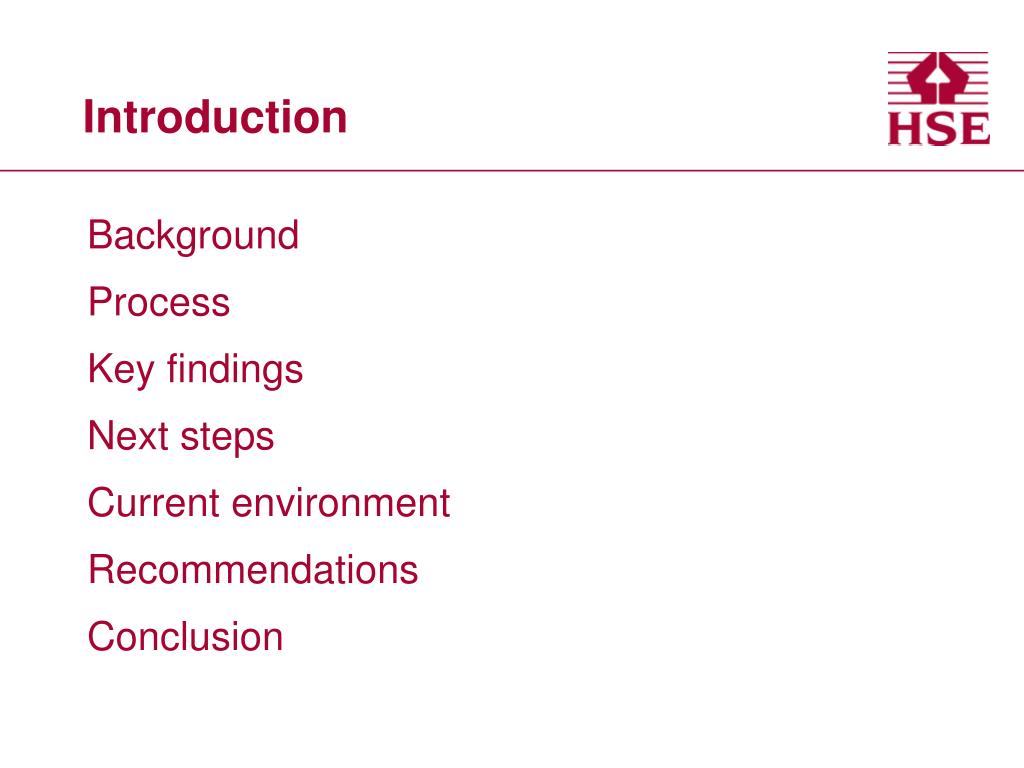 Introduction

HSE

Background

Process

Key findings

Next steps

Current environment

Recommendations

Conclusion